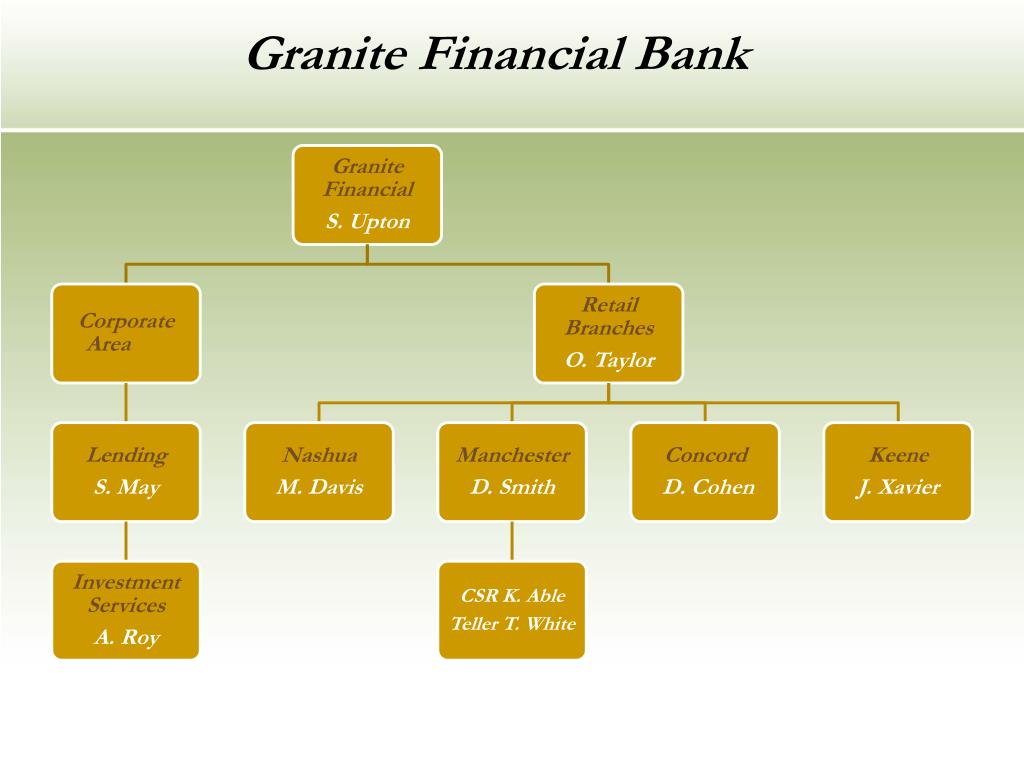 Granite Financial Bank

Granite Financial
S. Upton

Corporate Area

Retail Branches
O. Taylor

Lending
S. May

Nashua
M. Davis

Manchester
D. Smith

Concord
D. Cohen

Keene
J. Xavier

Investment Services
A. Roy

CSR K. Able
Teller T. White